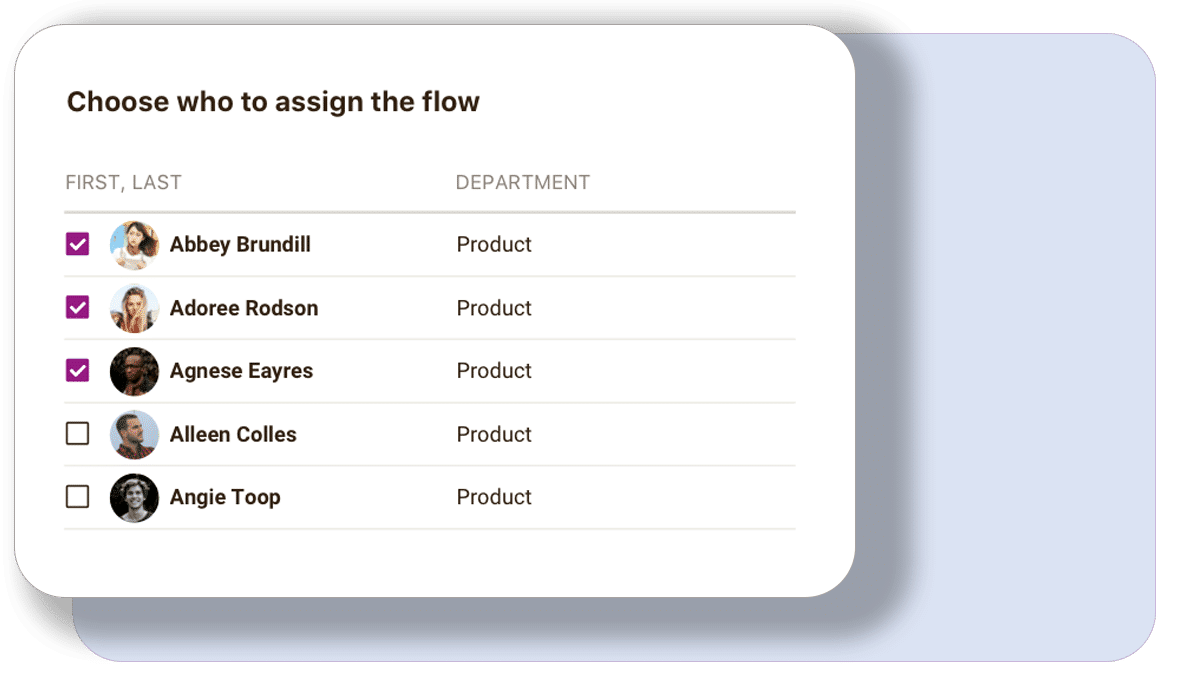 Choose who to assign the flow

| FIRST, LAST | DEPARTMENT |
|---|---|
| Abbey Brundill | Product |
| Adoree Rodson | Product |
| Agnese Eayres | Product |
| Alleen Colles | Product |
| Angie Toop | Product |